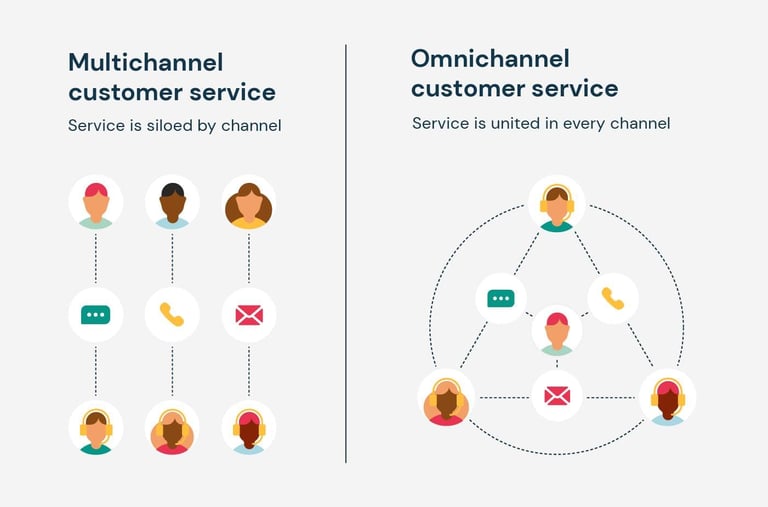 Multichannel customer service

Service is siloed by channel

Omnichannel customer service

Service is united in every channel